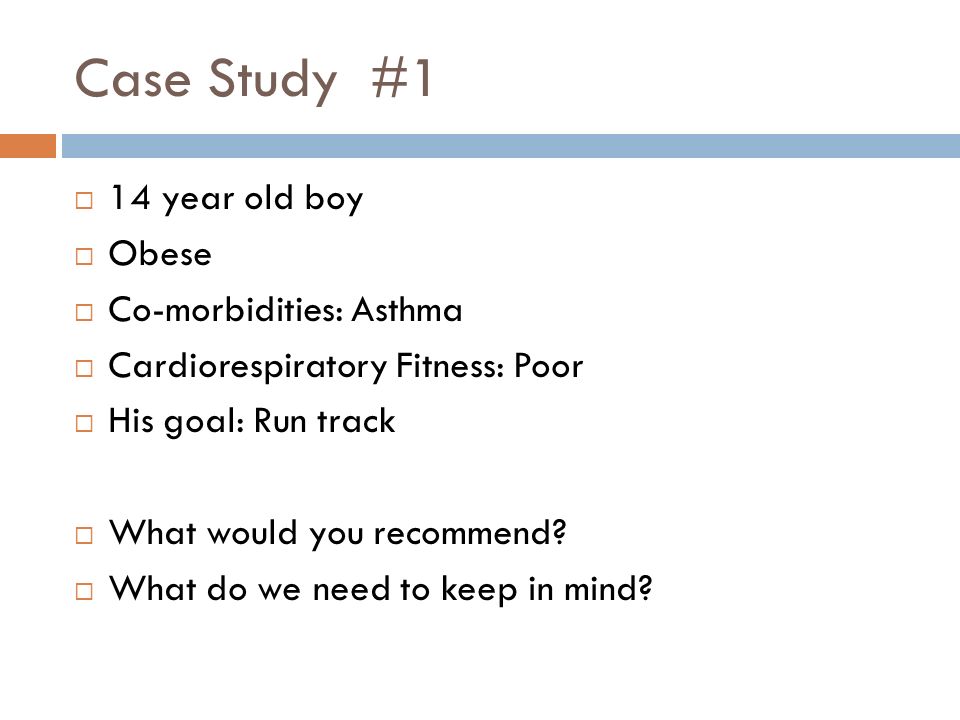 Case Study #1

□ 14 year old boy
□ Obese
□ Co-morbidities: Asthma
□ Cardiorespiratory Fitness: Poor
□ His goal: Run track

□ What would you recommend?
□ What do we need to keep in mind?